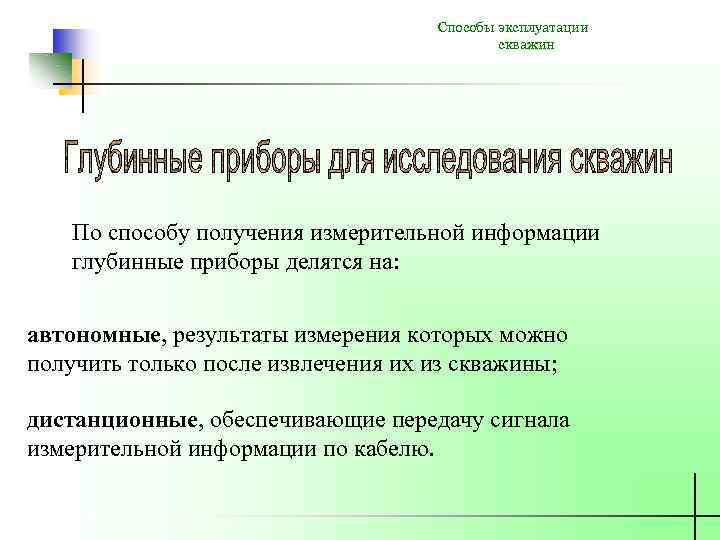 Способы эксплуатации скважин

Глубинные приборы для исследования скважин

По способу получения измерительной информации глубинные приборы делятся на:

автономные, результаты измерения которых можно получить только после извлечения их из скважины;

дистанционные, обеспечивающие передачу сигнала измерительной информации по кабелю.